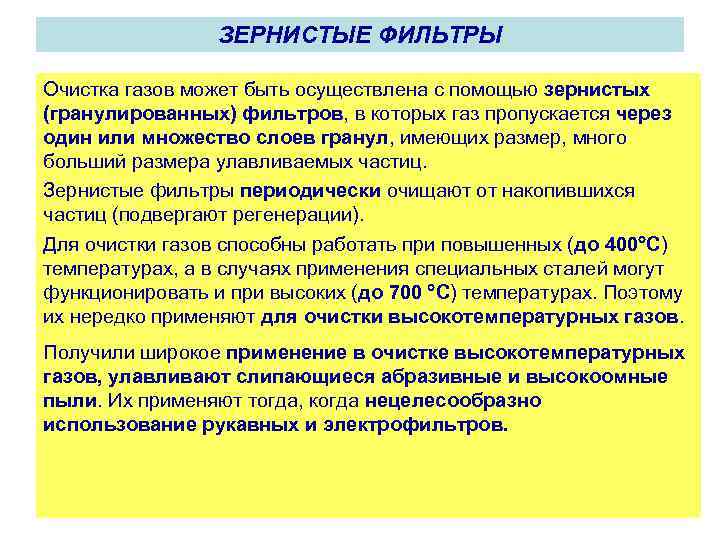 ЗЕРНИСТЫЕ ФИЛЬТРЫ

Очистка газов может быть осуществлена с помощью зернистых (гранулированных) фильтров, в которых газ пропускается через один или множество слоев гранул, имеющих размер, много больший размера улавливаемых частиц.

Зернистые фильтры периодически очищают от накопившихся частиц (подвергают регенерации).

Для очистки газов способны работать при повышенных (до 400°С) температурах, а в случаях применения специальных сталей могут функционировать и при высоких (до 700 °С) температурах. Поэтому их нередко применяют для очистки высокотемпературных газов.

Получили широкое применение в очистке высокотемпературных газов, улавливают слипающиеся абразивные и высокоомные пыли. Их применяют тогда, когда нецелесообразно использование рукавных и электрофильтров.